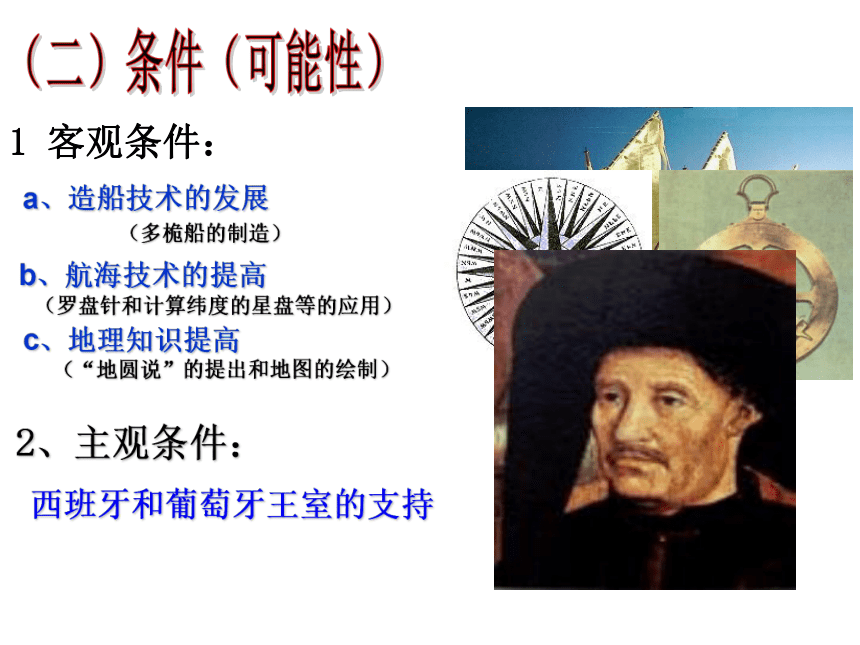 (二) 条件 (可能性)

1 客观条件：

a、造船技术的发展
（多桅船的制造）

b、航海技术的提高
（罗盘针和计算纬度的星盘等的应用）

c、地理知识提高
（“地圆说”的提出和地图的绘制）

2、主观条件：

西班牙和葡萄牙王室的支持